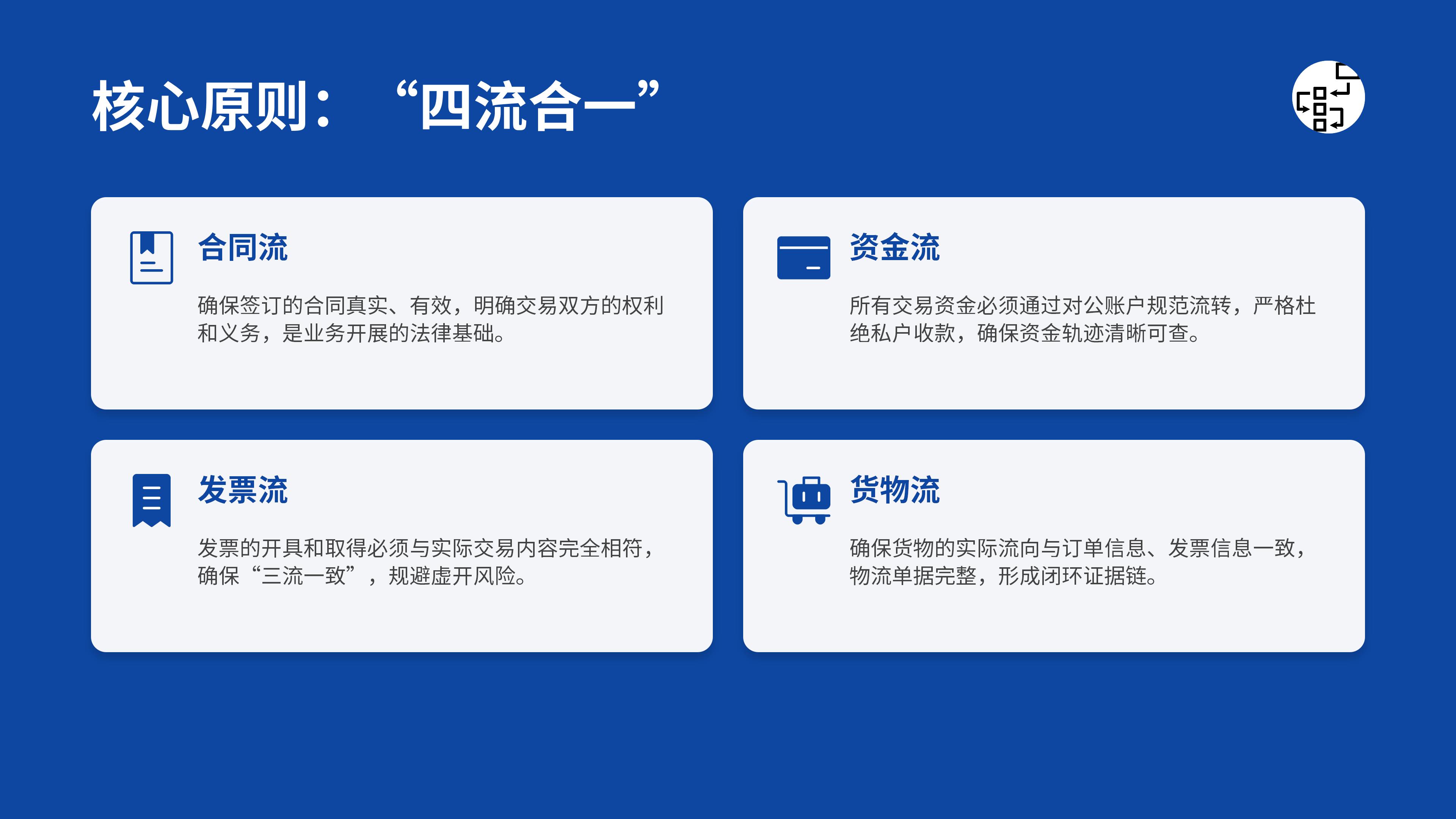 核心原则：“四流合一”

合同流

确保签订的合同真实、有效，明确交易双方的权利和义务，是业务开展的法律基础。

资金流

所有交易资金必须通过对公账户规范流转，严格杜绝私户收款，确保资金轨迹清晰可查。

发票流

发票的开具和取得必须与实际交易内容完全相符，确保“三流一致”，规避虚开风险。

货物流

确保货物的实际流向与订单信息、发票信息一致，物流单据完整，形成闭环证据链。